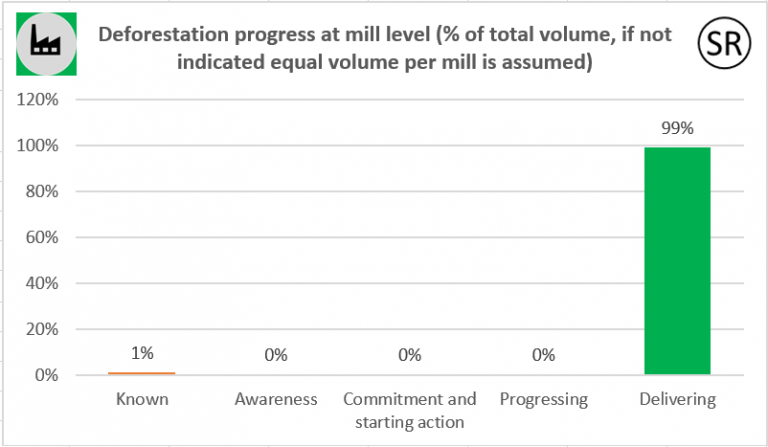 Deforestation progress at mill level (% of total volume, if not indicated equal volume per mill is assumed)

SR

120%
100%
80%
60%
40%
20%
0%

1%
0%
0%
0%
99%

Known
Awareness
Commitment and starting action
Progressing
Delivering